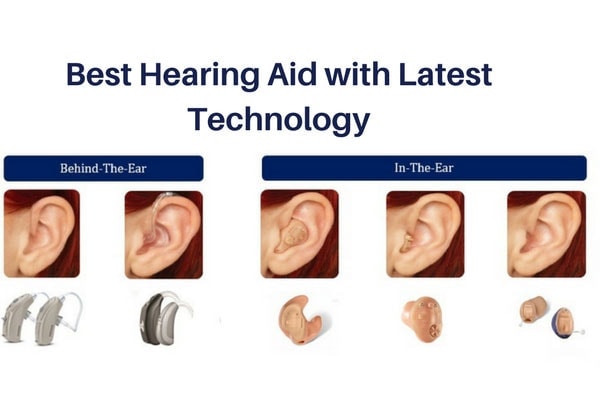 Best Hearing Aid with Latest Technology

Behind-The-Ear

In-The-Ear